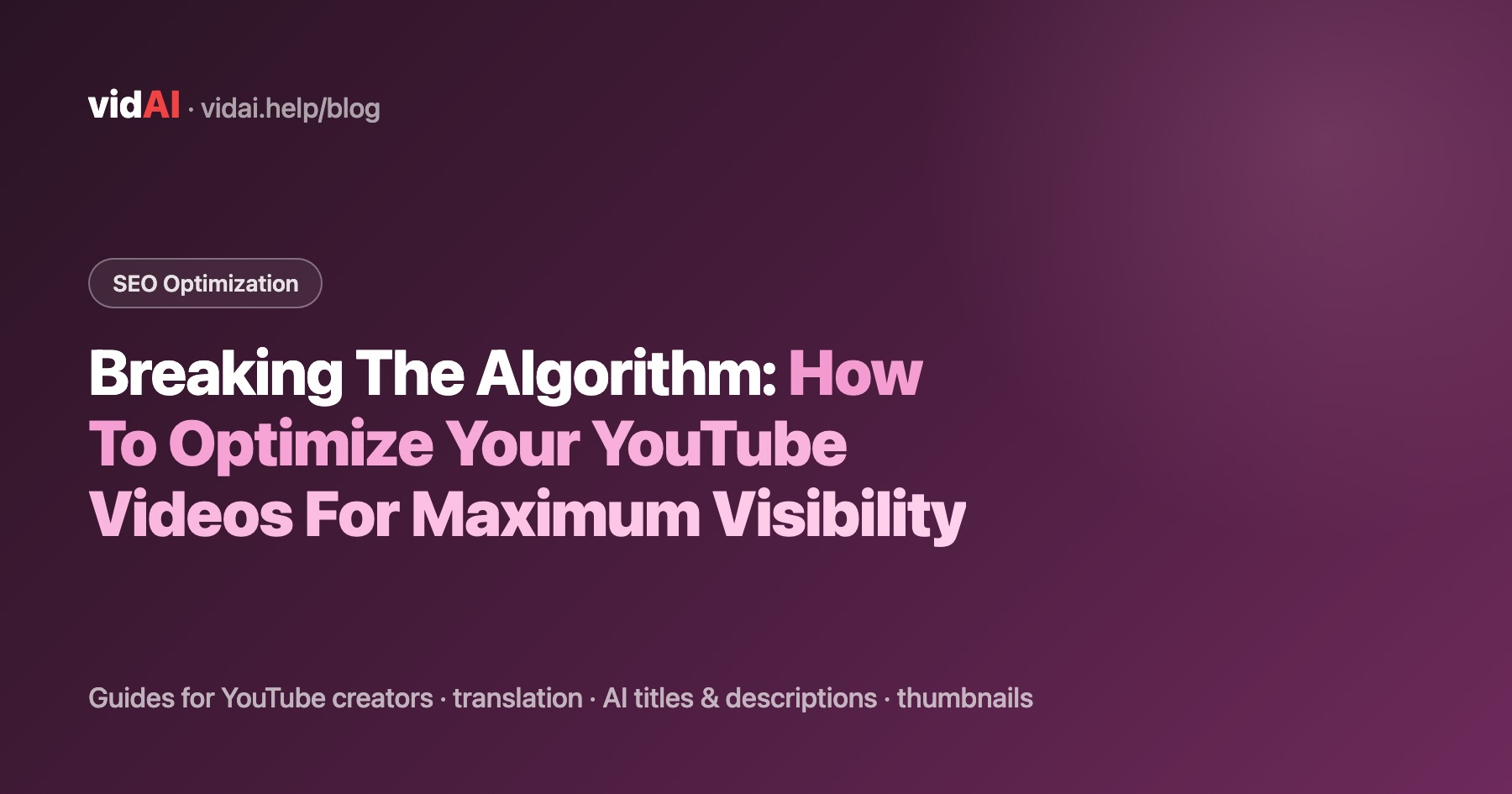 vidAI · vidai.help/blog

SEO Optimization

Breaking The Algorithm: How To Optimize Your YouTube Videos For Maximum Visibility

Guides for YouTube creators · translation · AI titles & descriptions · thumbnails